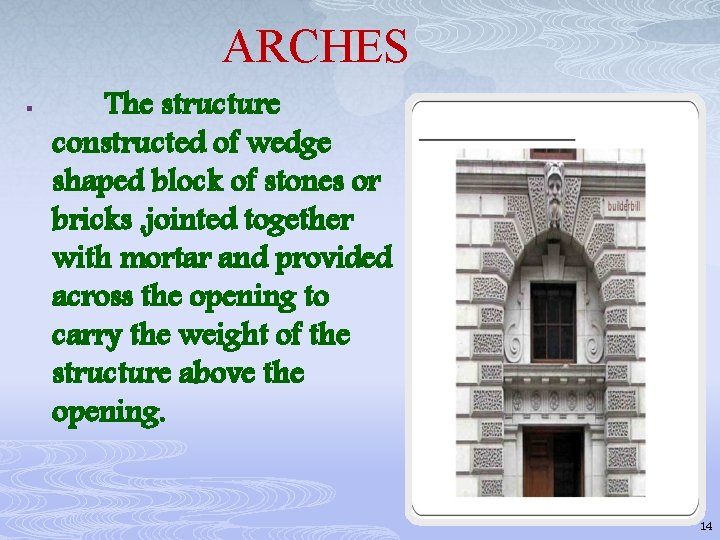 ARCHES

The structure constructed of wedge shaped block of stones or bricks ,jointed together with mortar and provided across the opening to carry the weight of the structure above the opening.

builderbill

14